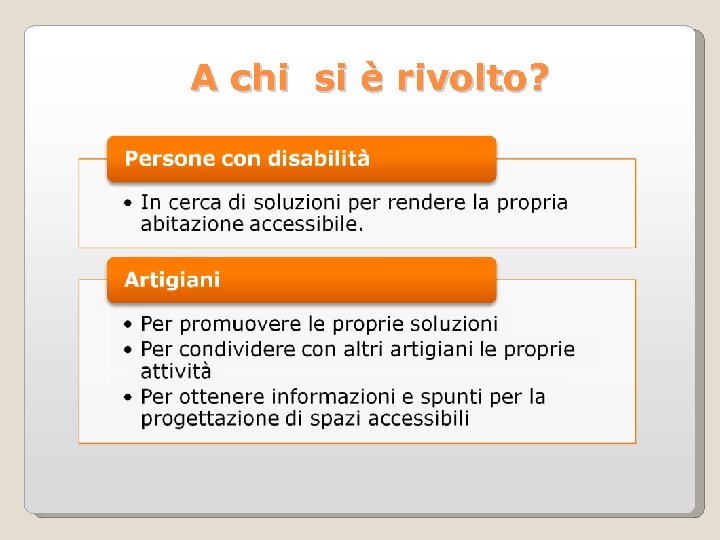 A chi  si è rivolto?

Persone con disabilità

• In cerca di soluzioni per rendere la propria abitazione accessibile.

Artigiani

• Per promuovere le proprie soluzioni
• Per condividere con altri artigiani le proprie attività
• Per ottenere informazioni e spunti per la progettazione di spazi accessibili